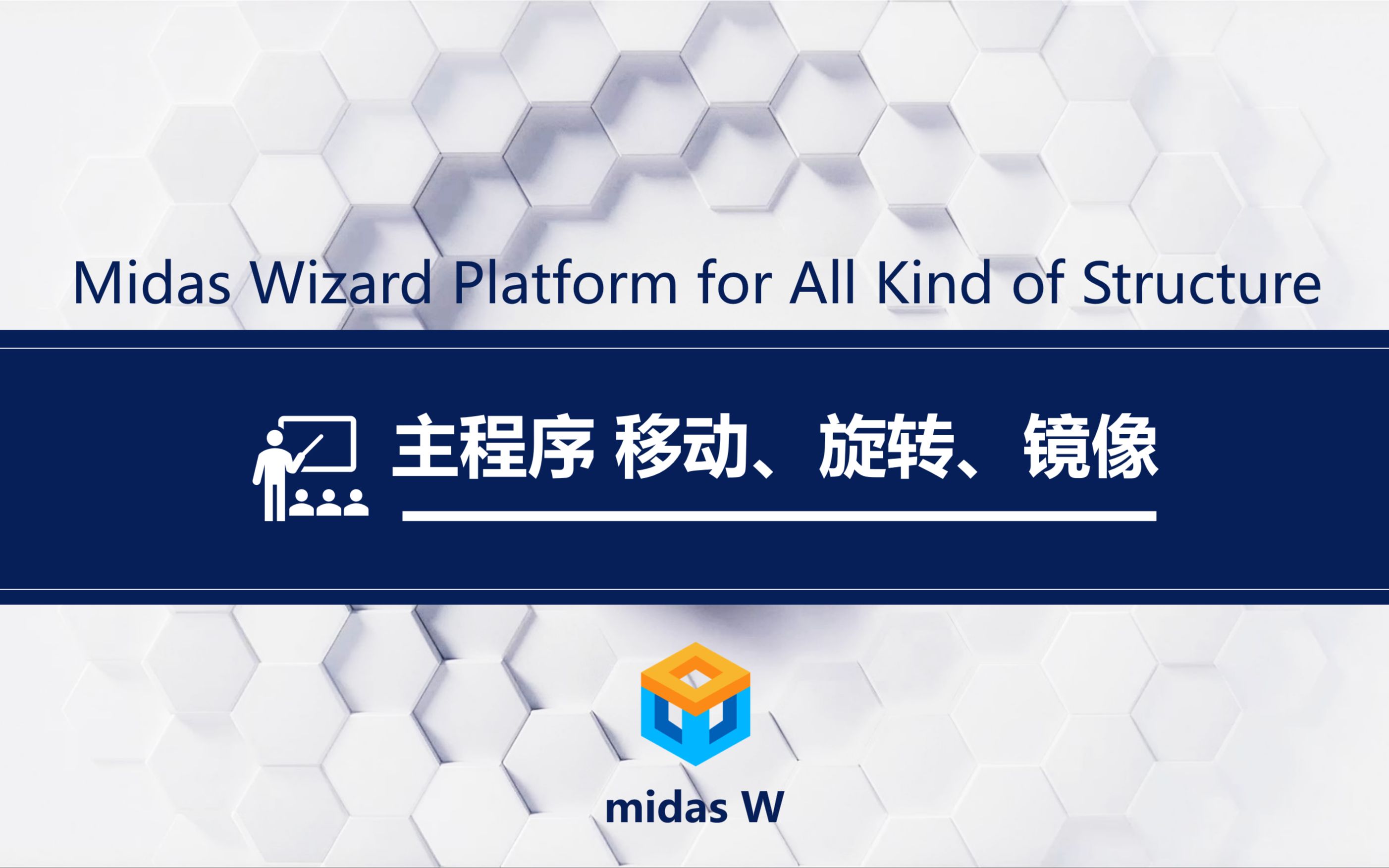 Midas Wizard Platform for All Kind of Structure

主程序 移动、旋转、镜像

midas W